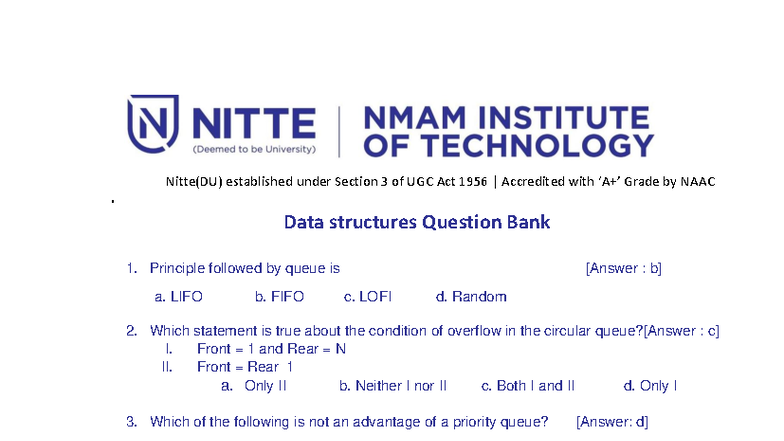 NITTE
(Deemed to be University)

NMAM INSTITUTE OF TECHNOLOGY

Nitte(DU) established under Section 3 of UGC Act 1956 | Accredited with 'A+' Grade by NAAC

Data structures Question Bank

1. Principle followed by queue is [Answer : b]

a. LIFO b. FIFO c. LOFI d. Random

2. Which statement is true about the condition of overflow in the circular queue?[Answer : c]

I. Front = 1 and Rear = N

II. Front = Rear 1

a. Only II b. Neither I nor II c. Both I and II d. Only I

3. Which of the following is not an advantage of a priority queue? [Answer: d]